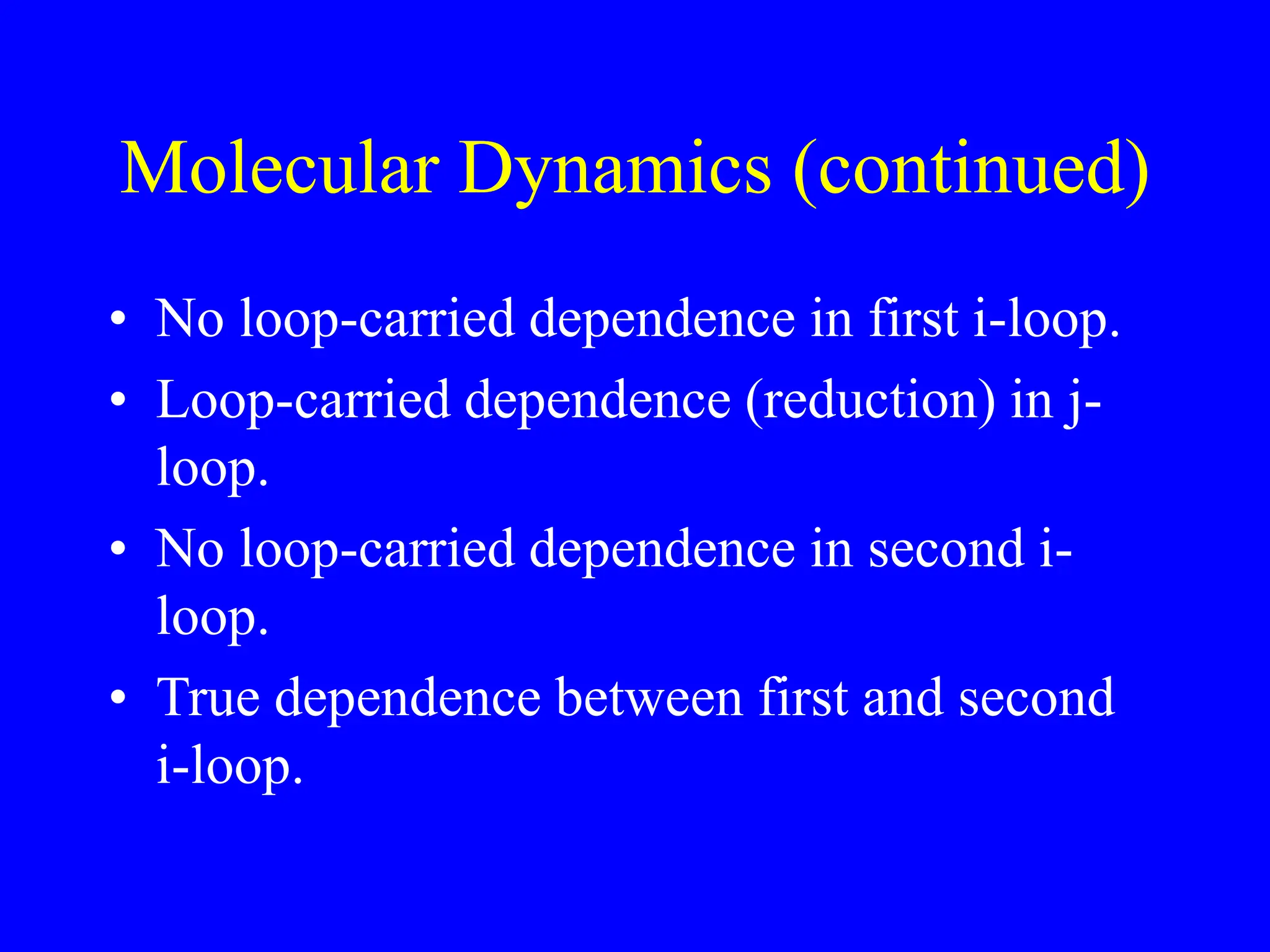 Molecular Dynamics (continued)

• No loop-carried dependence in first i-loop.
• Loop-carried dependence (reduction) in j-loop.
• No loop-carried dependence in second i-loop.
• True dependence between first and second i-loop.